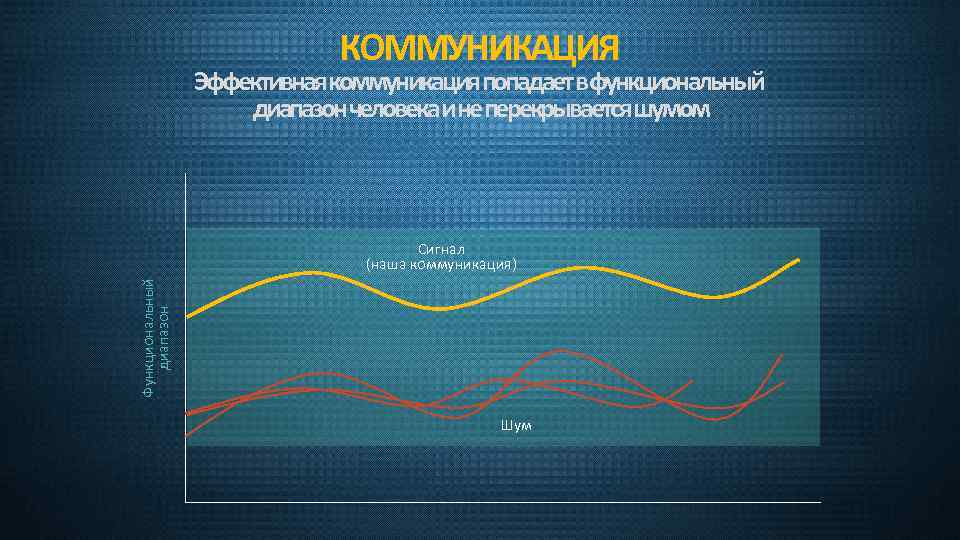 КОММУНИКАЦИЯ

Эффективная коммуникация попадает в функциональный диапазон человека и не перекрывается шумом

Функциональный диапазон

Сигнал
(наша коммуникация)

Шум